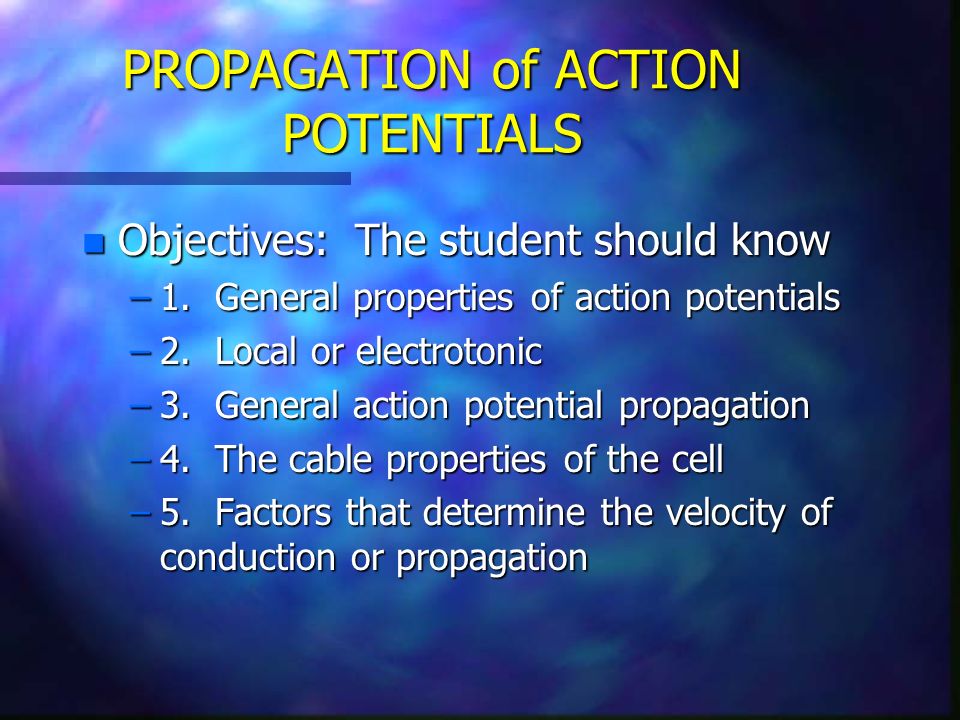 PROPAGATION of ACTION POTENTIALS

Objectives: The student should know

– 1. General properties of action potentials
– 2. Local or electrotonic
– 3. General action potential propagation
– 4. The cable properties of the cell
– 5. Factors that determine the velocity of conduction or propagation